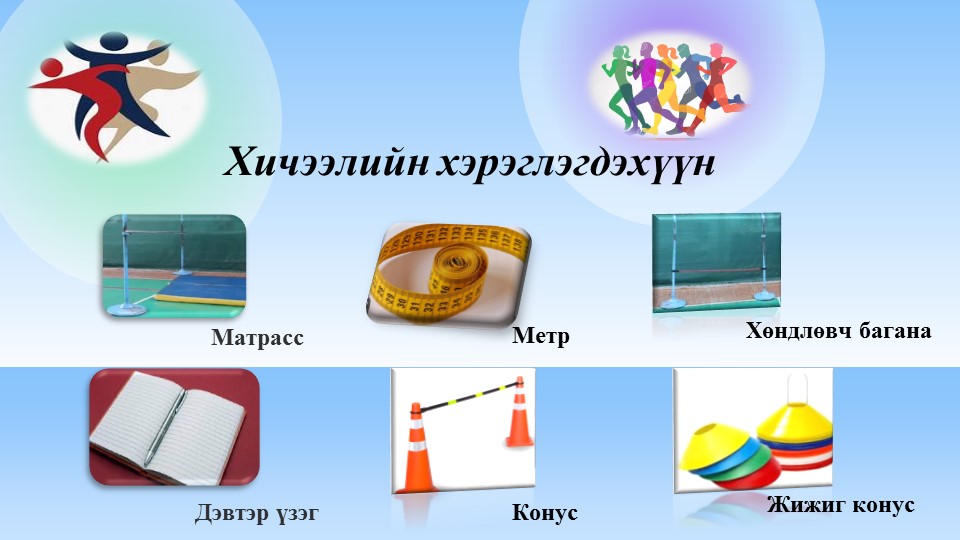 Хичээлийн хэрэглэгдэхүүн

Матрасс

Метр

Хөндлөвч багана

Дэвтэр үзэг

Конус

Жижиг конус